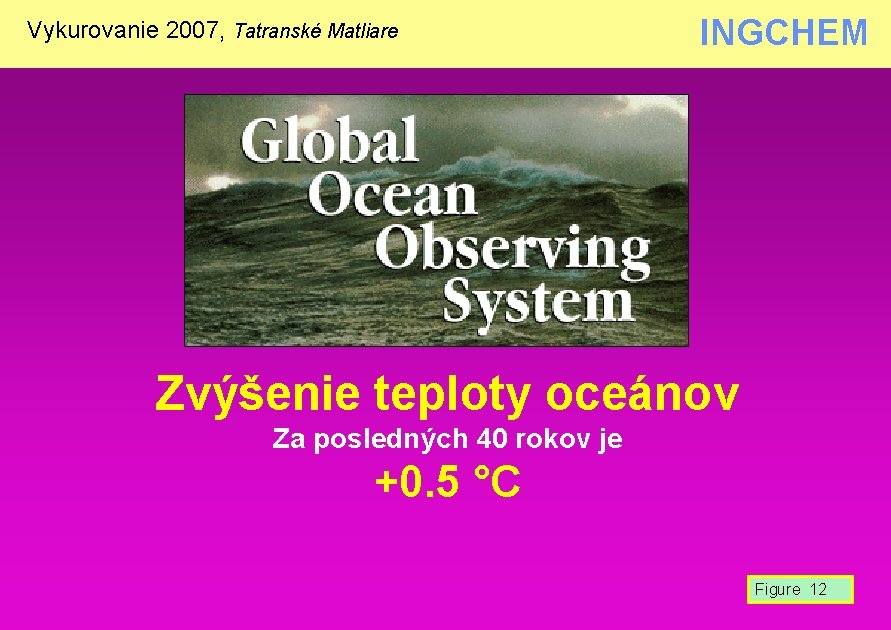 Vykurovanie 2007, Tatranské Matliare

INGCHEM

Global
Ocean
Observing
System

Zvýšenie teploty oceánov

Za posledných 40 rokov je

+0.5 °C

Figure 12